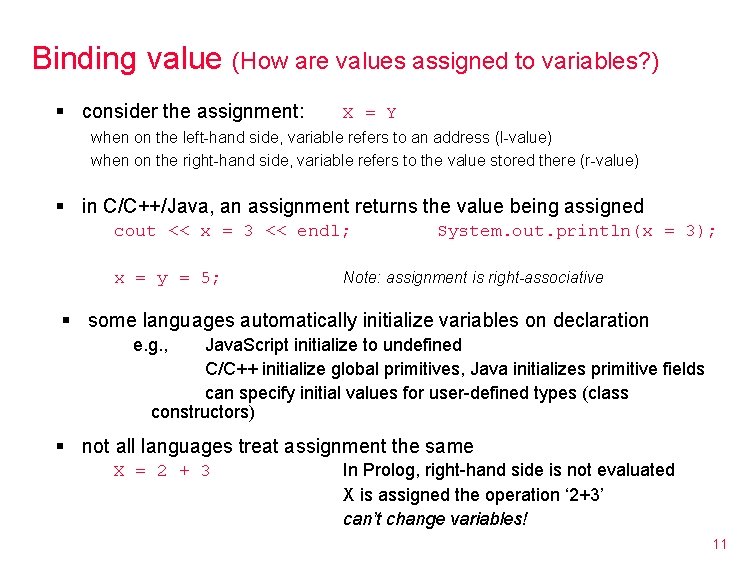 Binding value (How are values assigned to variables?)

▪ consider the assignment: X = Y

when on the left-hand side, variable refers to an address (l-value)

when on the right-hand side, variable refers to the value stored there (r-value)

▪ in C/C++/Java, an assignment returns the value being assigned

cout << x = 3 << endl; System.out.println(x = 3);

x = y = 5; Note: assignment is right-associative

▪ some languages automatically initialize variables on declaration

e.g., JavaScript initialize to undefined

C/C++ initialize global primitives, Java initializes primitive fields

can specify initial values for user-defined types (class constructors)

▪ not all languages treat assignment the same

X = 2 + 3 In Prolog, right-hand side is not evaluated

X is assigned the operation '2+3'

can't change variables!

11